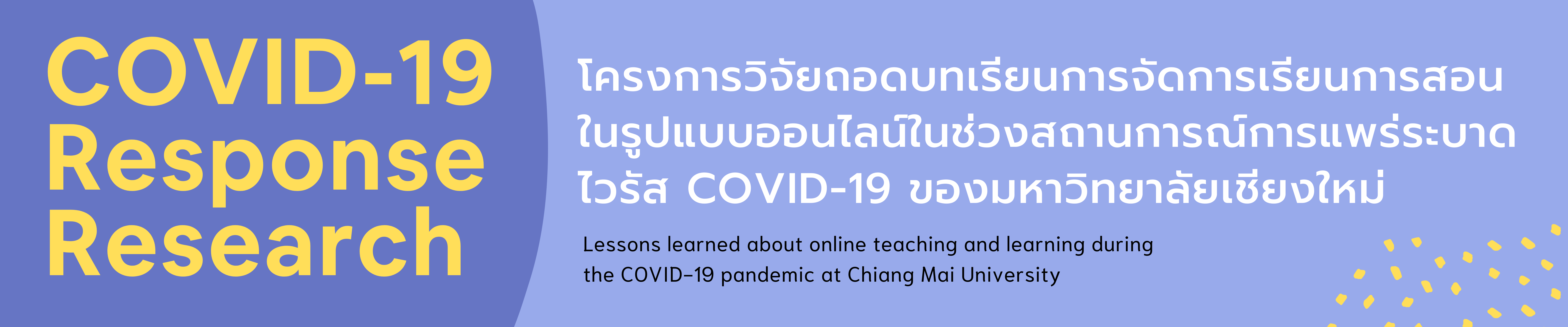 COVID-19 Response Research

โครงการวิจัยถอดบทเรียนการจัดการเรียนการสอนในรูปแบบออนไลน์ในช่วงสถานการณ์การแพร่ระบาดไวรัส COVID-19 ของมหาวิทยาลัยเชียงใหม่

Lessons learned about online teaching and learning during the COVID-19 pandemic at Chiang Mai University